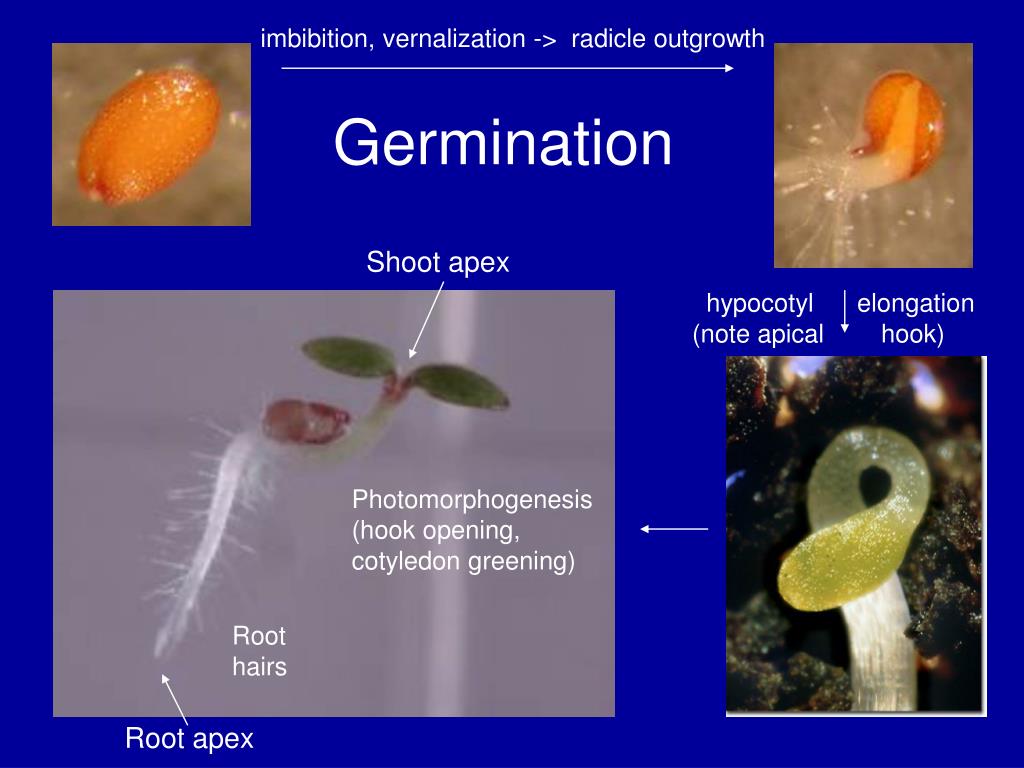 imbibition, vernalization -> radicle outgrowth

Germination

Shoot apex

hypocotyl elongation
(note apical hook)

Photomorphogenesis
(hook opening,
cotyledon greening)

Root
hairs

Root apex